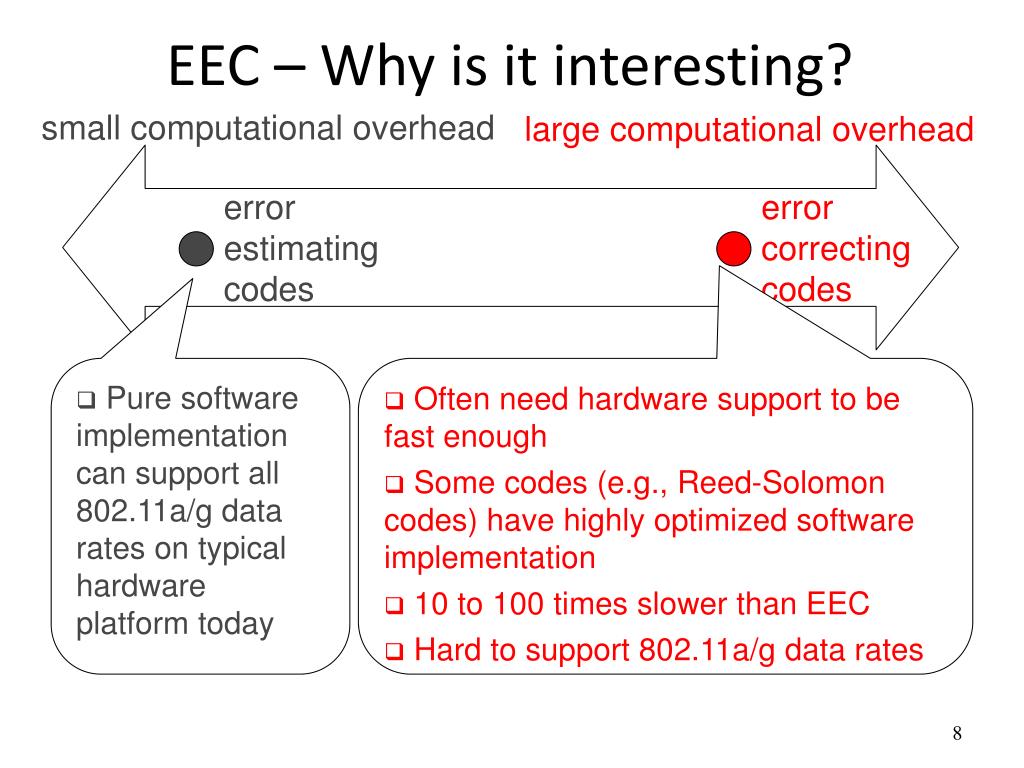 EEC – Why is it interesting?

small computational overhead

large computational overhead

error estimating codes

error correcting codes

❑ Pure software implementation can support all 802.11a/g data rates on typical hardware platform today

❑ Often need hardware support to be fast enough

❑ Some codes (e.g., Reed-Solomon codes) have highly optimized software implementation

❑ 10 to 100 times slower than EEC

❑ Hard to support 802.11a/g data rates

8